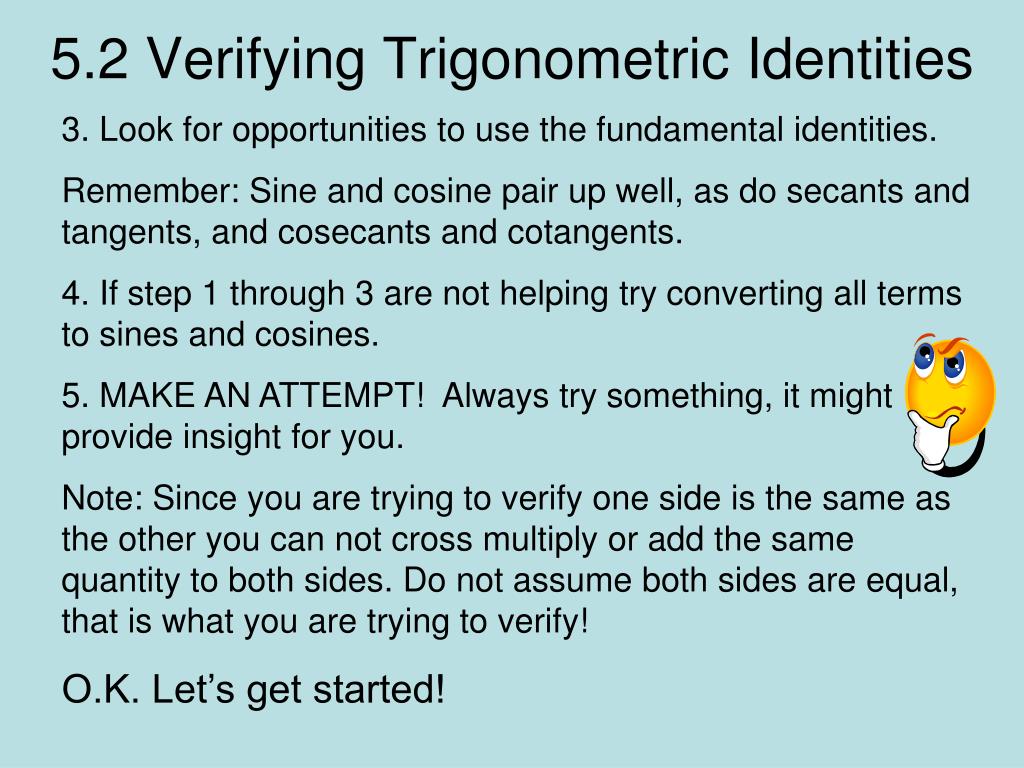 5.2 Verifying Trigonometric Identities

3. Look for opportunities to use the fundamental identities.

Remember: Sine and cosine pair up well, as do secants and tangents, and cosecants and cotangents.

4. If step 1 through 3 are not helping try converting all terms to sines and cosines.

5. MAKE AN ATTEMPT! Always try something, it might provide insight for you.

Note: Since you are trying to verify one side is the same as the other you can not cross multiply or add the same quantity to both sides. Do not assume both sides are equal, that is what you are trying to verify!

O.K. Let's get started!